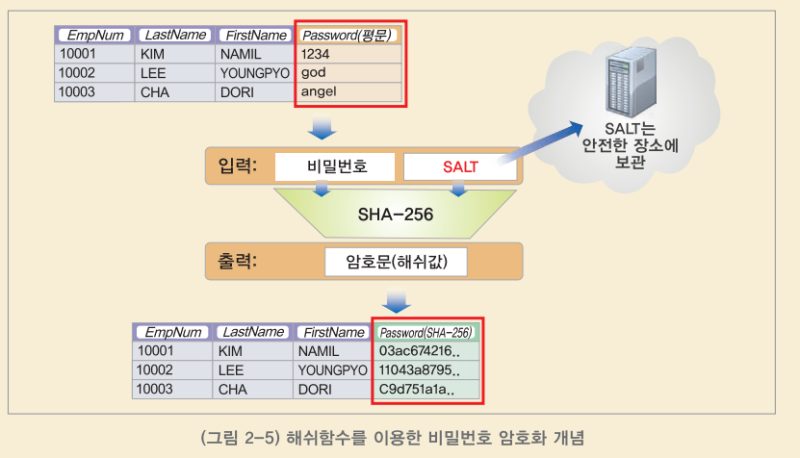 | EmpNum | LastName | FirstName | Password(평문) |
|---|---|---|---|
| 10001 | KIM | NAMIL | 1234 |
| 10002 | LEE | YOUNGPYO | god |
| 10003 | CHA | DORI | angel |

SALT는 안전한 장소에 보관

입력: 비밀번호 SALT

SHA-256

출력: 암호문(해쉬값)

| EmpNum | LastName | FirstName | Password(SHA-256) |
|---|---|---|---|
| 10001 | KIM | NAMIL | 03ac674216.. |
| 10002 | LEE | YOUNGPYO | 11043a8795.. |
| 10003 | CHA | DORI | C9d751a1a.. |

(그림 2-5) 해쉬함수를 이용한 비밀번호 암호화 개념